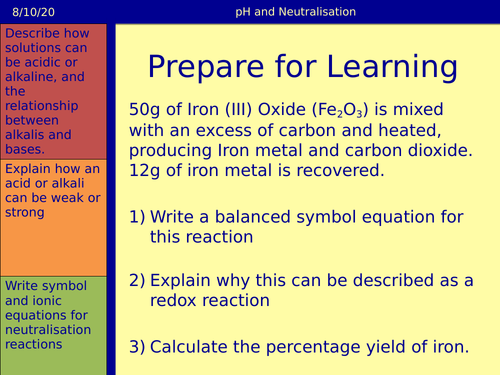 8/10/20

pH and Neutralisation

Describe how solutions can be acidic or alkaline, and the relationship between alkalis and bases.

Explain how an acid or alkali can be weak or strong

Write symbol and ionic equations for neutralisation reactions

Prepare for Learning

50g of Iron (III) Oxide ($Fe_2O_3$) is mixed with an excess of carbon and heated, producing Iron metal and carbon dioxide. 12g of iron metal is recovered.

1) Write a balanced symbol equation for this reaction

2) Explain why this can be described as a redox reaction

3) Calculate the percentage yield of iron.